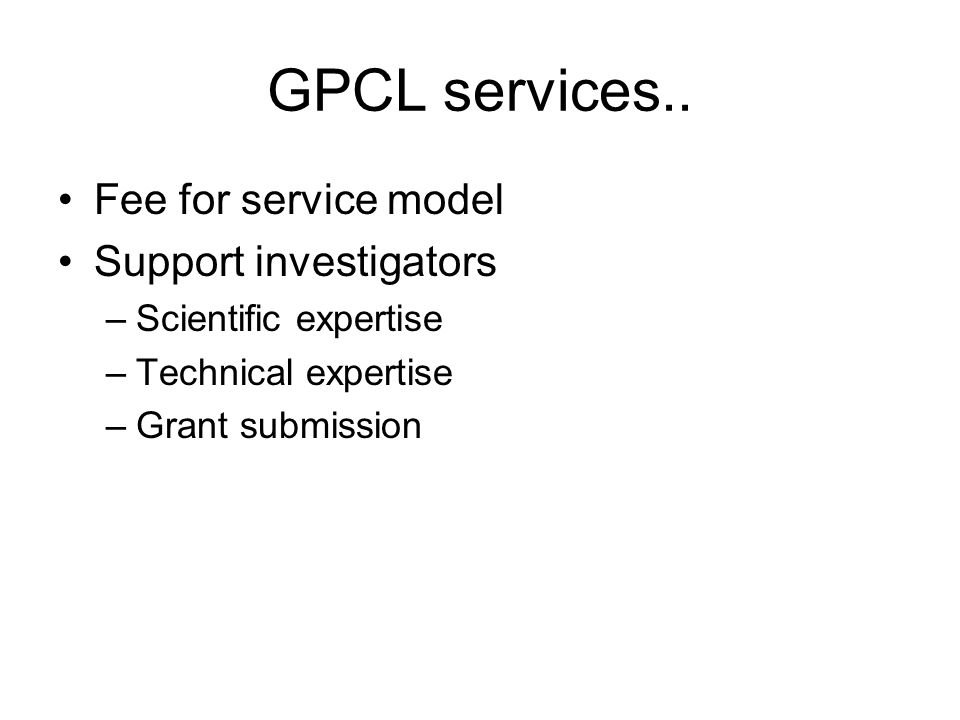 GPCL services..

• Fee for service model
• Support investigators
– Scientific expertise
– Technical expertise
– Grant submission